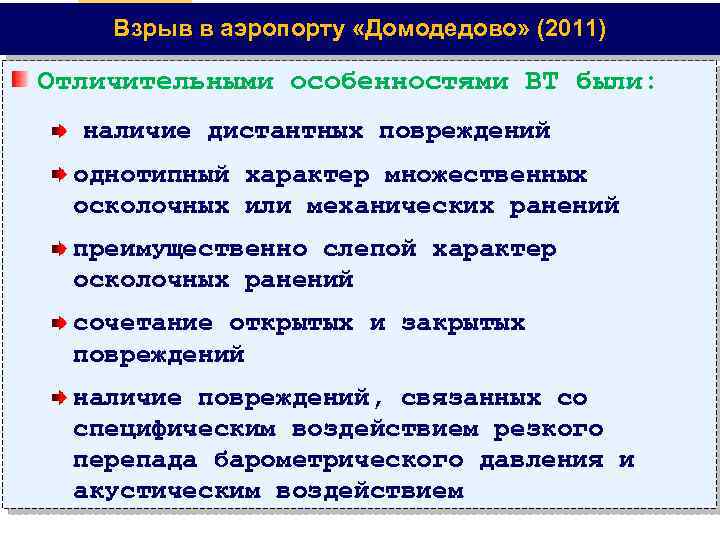 Взрыв в аэропорту «Домодедово» (2011)

Отличительными особенностями ВТ были:

наличие дистантных повреждений

однотипный характер множественных осколочных или механических ранений

преимущественно слепой характер осколочных ранений

сочетание открытых и закрытых повреждений

наличие повреждений, связанных со специфическим воздействием резкого перепада барометрического давления и акустическим воздействием